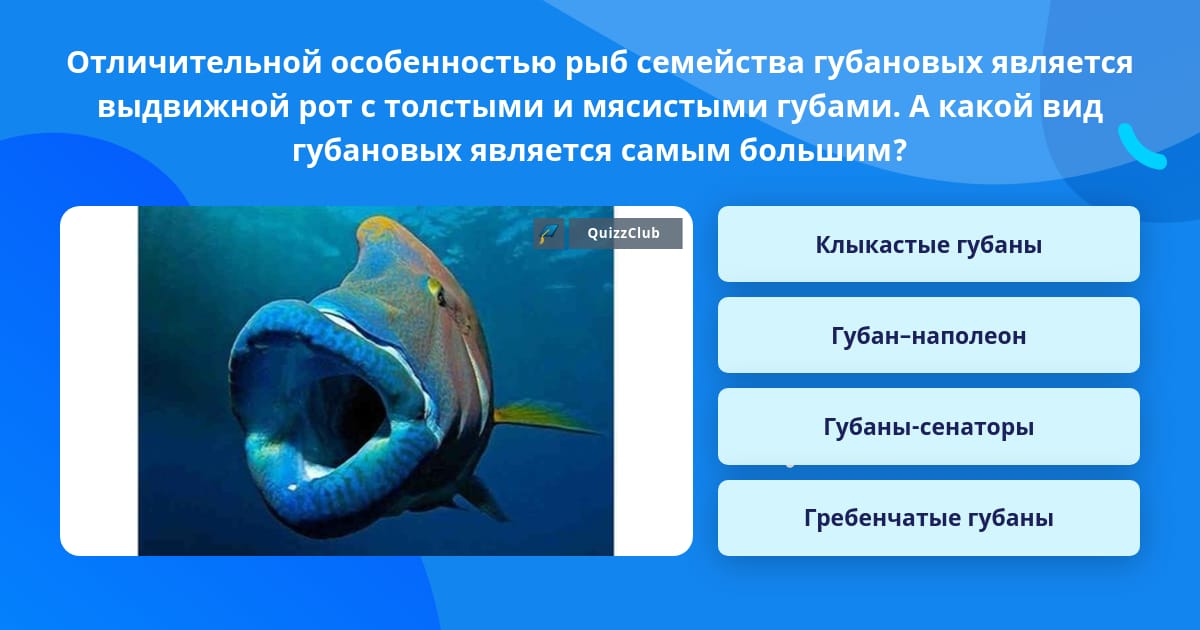 Отличительной особенностью рыб семейства губановых является выдвижной рот с толстыми и мясистыми губами. А какой вид губановых является самым большим?

QuizzClub

Клыкастые губаны

Губан–наполеон

Губаны-сенаторы

Гребенчатые губаны